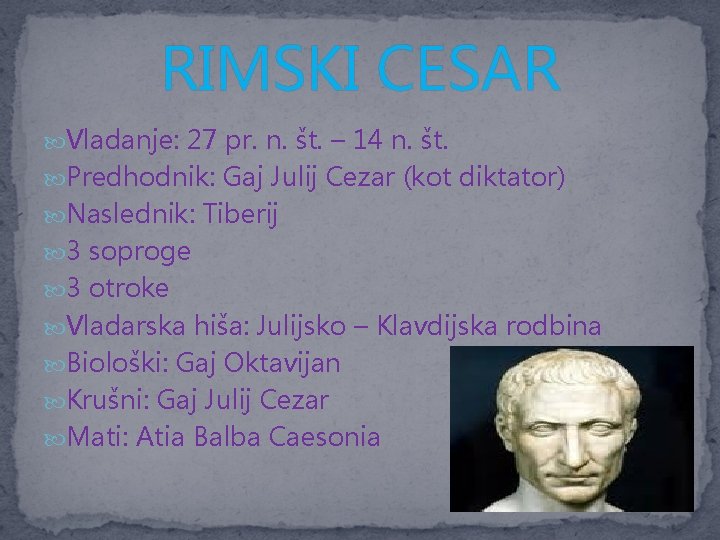 RIMSKI CESAR

Vladanje: 27 pr. n. št. – 14 n. št.
Predhodnik: Gaj Julij Cezar (kot diktator)
Naslednik: Tiberij
3 soproge
3 otroke
Vladarska hiša: Julijsko – Klavdijska rodbina
Biološki: Gaj Oktavijan
Krušni: Gaj Julij Cezar
Mati: Atia Balba Caesonia